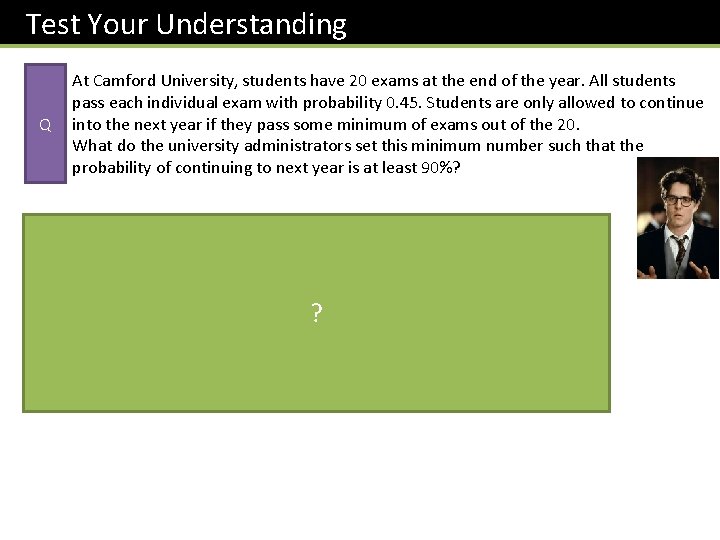 Test Your Understanding

Q

At Camford University, students have 20 exams at the end of the year. All students pass each individual exam with probability 0.45. Students are only allowed to continue into the next year if they pass some minimum of exams out of the 20.
What do the university administrators set this minimum number such that the probability of continuing to next year is at least 90%?

?